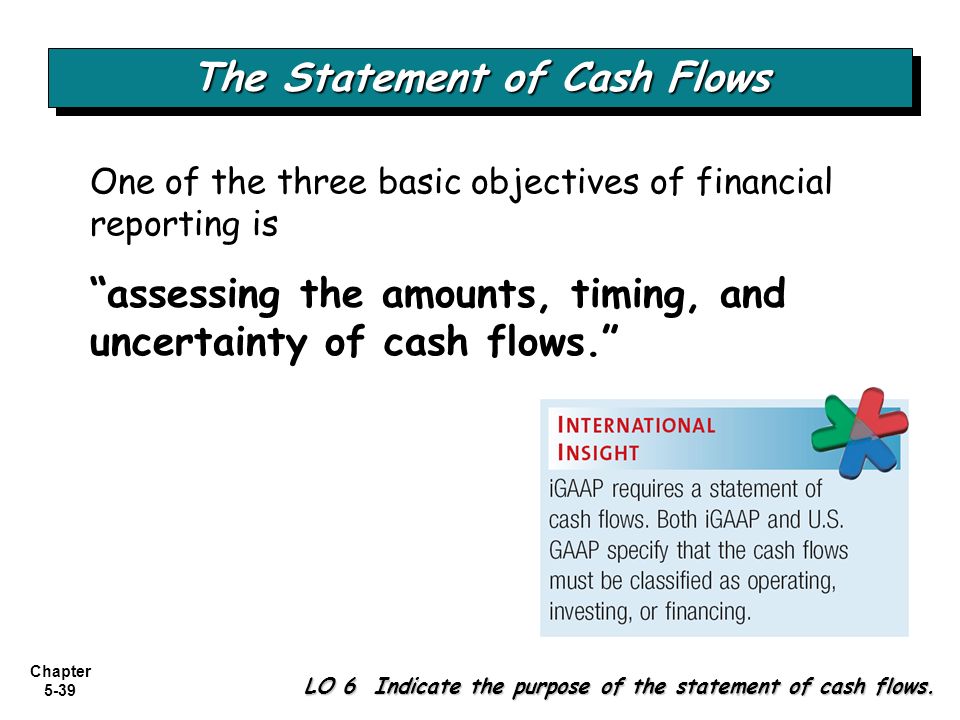 The Statement of Cash Flows

One of the three basic objectives of financial reporting is

“assessing the amounts, timing, and uncertainty of cash flows.”

INTERNATIONAL INSIGHT

iGAAP requires a statement of cash flows. Both iGAAP and U.S. GAAP specify that the cash flows must be classified as operating, investing, or financing.

Chapter 5-39

LO 6 Indicate the purpose of the statement of cash flows.